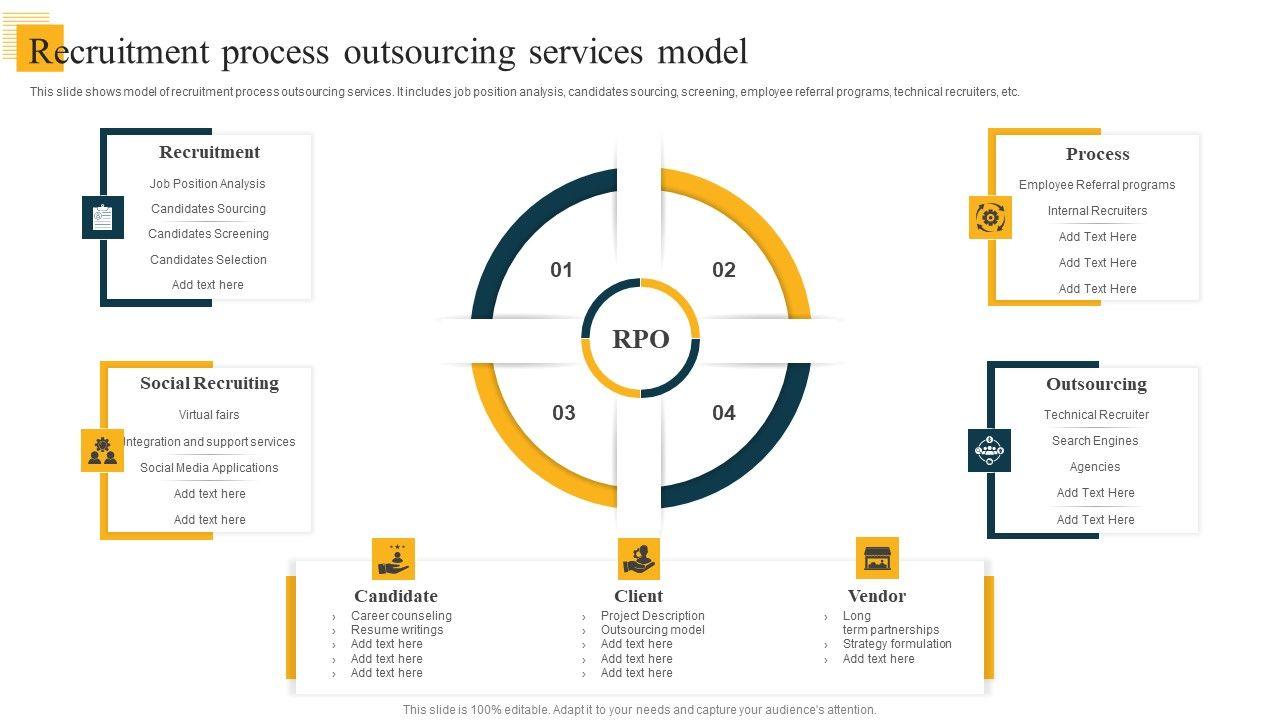 Recruitment process outsourcing services model

This slide shows model of recruitment process outsourcing services. It includes job position analysis, candidates sourcing, screening, employee referral programs, technical recruiters, etc.

Recruitment
Job Position Analysis
Candidates Sourcing
Candidates Screening
Candidates Selection
Add text here

Social Recruiting
Virtual fairs
Integration and support services
Social Media Applications
Add text here
Add text here

01
02
RPO
03
04

Process
Employee Referral programs
Internal Recruiters
Add Text Here
Add Text Here
Add Text Here

Outsourcing
Technical Recruiter
Search Engines
Agencies
Add Text Here
Add Text Here

Candidate
› Career counseling
› Resume writings
› Add text here
› Add text here
› Add text here

Client
› Project Description
› Outsourcing model
› Add text here
› Add text here
› Add text here

Vendor
› Long term partnerships
› Strategy formulation
› Add text here

This slide is 100% editable. Adapt it to your needs and capture your audience's attention.